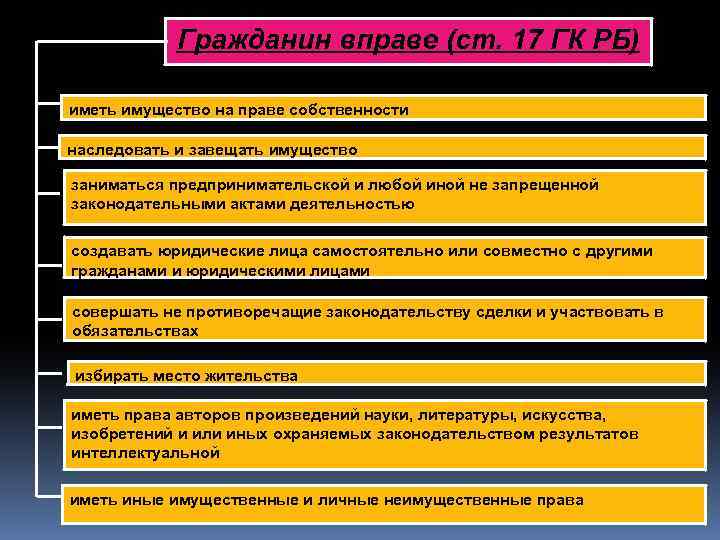 Гражданин вправе (ст. 17 ГК РБ)

иметь имущество на праве собственности

наследовать и завещать имущество

заниматься предпринимательской и любой иной не запрещенной законодательными актами деятельностью

создавать юридические лица самостоятельно или совместно с другими гражданами и юридическими лицами

совершать не противоречащие законодательству сделки и участвовать в обязательствах

избирать место жительства

иметь права авторов произведений науки, литературы, искусства, изобретений и или иных охраняемых законодательством результатов интеллектуальной

иметь иные имущественные и личные неимущественные права